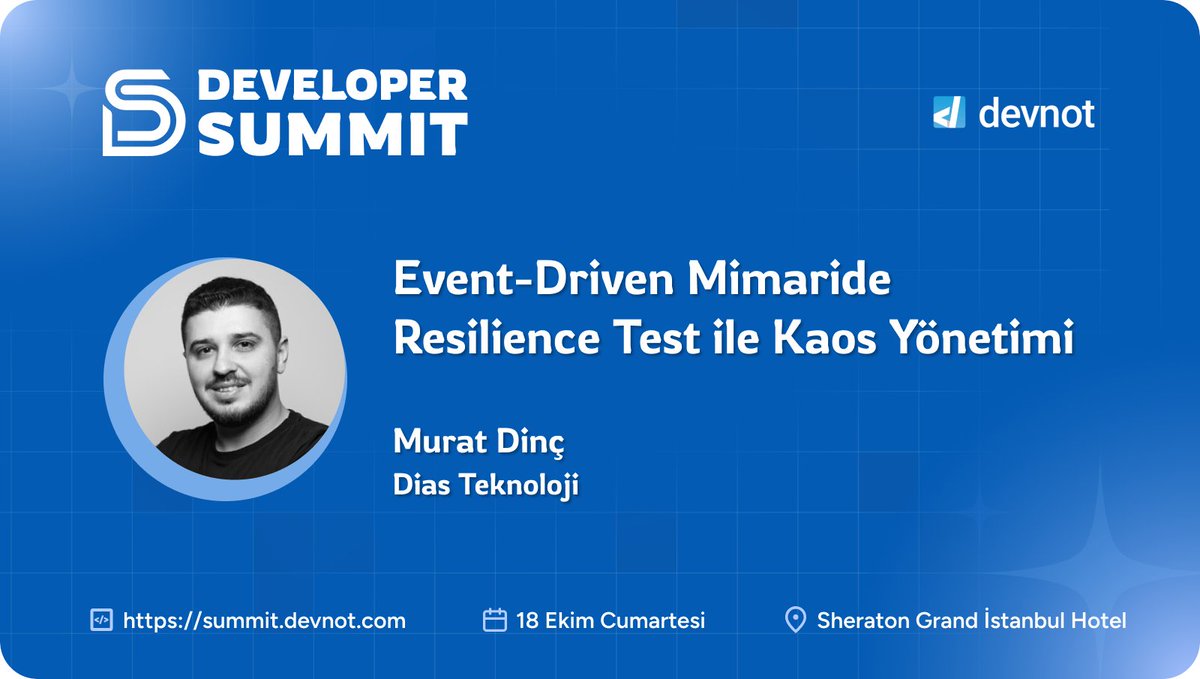 DEVELOPER SUMMIT

devnot

Event-Driven Mimaride Resilience Test ile Kaos Yönetimi

Murat Dinç
Dias Teknoloji

https://summit.devnot.com
18 Ekim Cumartesi
Sheraton Grand İstanbul Hotel